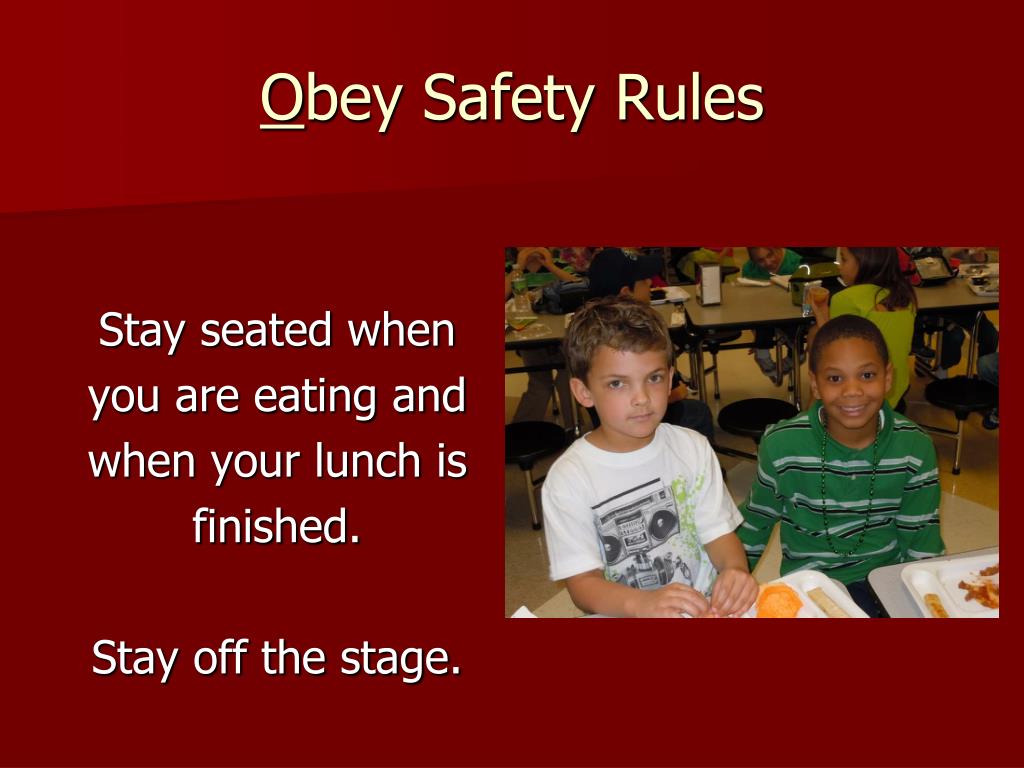 Obey Safety Rules

Stay seated when you are eating and when your lunch is finished.

Stay off the stage.